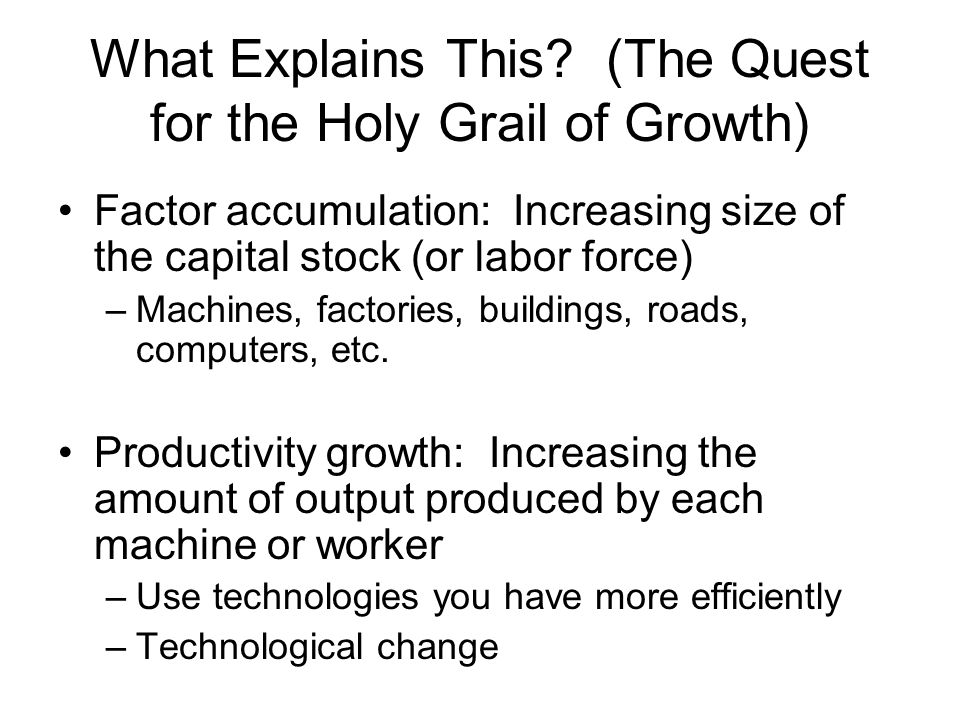 What Explains This? (The Quest for the Holy Grail of Growth)

• Factor accumulation: Increasing size of the capital stock (or labor force)
– Machines, factories, buildings, roads, computers, etc.

• Productivity growth: Increasing the amount of output produced by each machine or worker
– Use technologies you have more efficiently
– Technological change